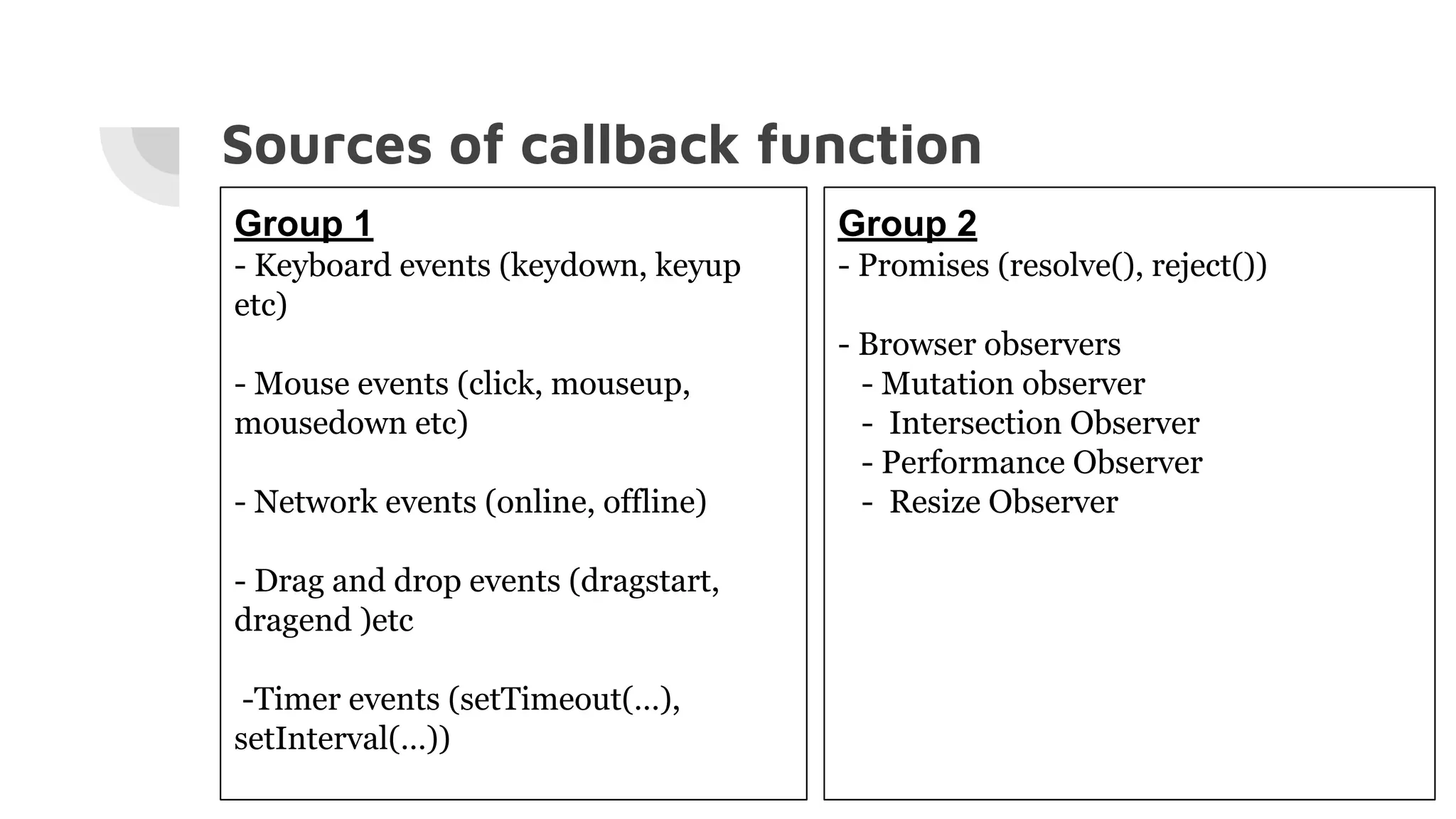 Sources of callback function

Group 1
- Keyboard events (keydown, keyup etc)

- Mouse events (click, mouseup, mousedown etc)

- Network events (online, offline)

- Drag and drop events (dragstart, dragend )etc

-Timer events (setTimeout(...), setInterval(...))

Group 2
- Promises (resolve(), reject())

- Browser observers
- Mutation observer
- Intersection Observer
- Performance Observer
- Resize Observer